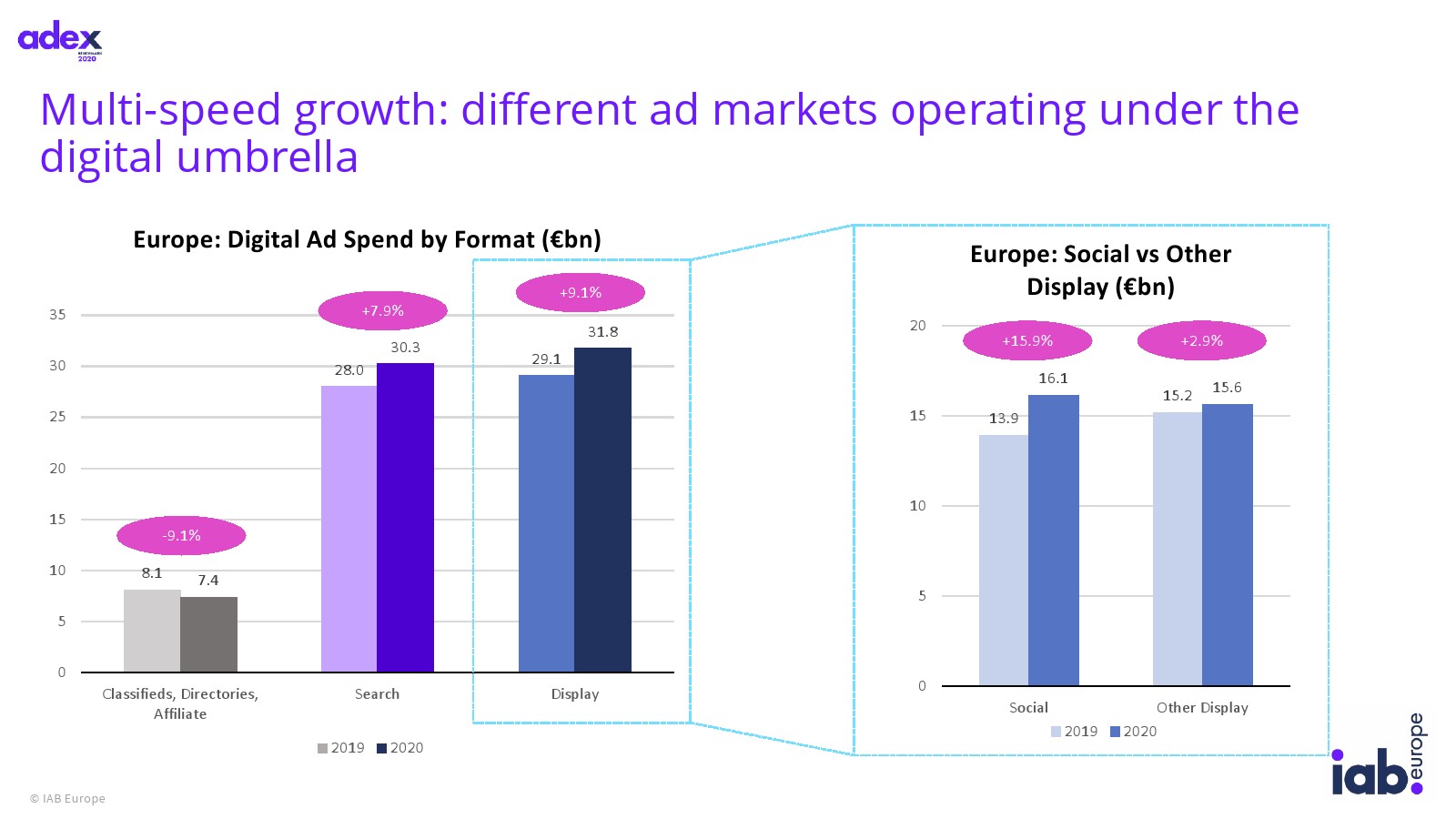 adex
BENCHMARK
2020

Multi-speed growth: different ad markets operating under the digital umbrella

Europe: Digital Ad Spend by Format (€bn)

35
30
25
20
15
10
5
0

-9.1%
8.1
7.4
+7.9%
28.0
30.3
+9.1%
29.1
31.8

Classifieds, Directories, Affiliate
Search
Display

2019 2020

Europe: Social vs Other Display (€bn)

20
15
10
5
0

+15.9%
13.9
16.1
+2.9%
15.2
15.6

Social
Other Display

2019 2020

© IAB Europe

iab.europe